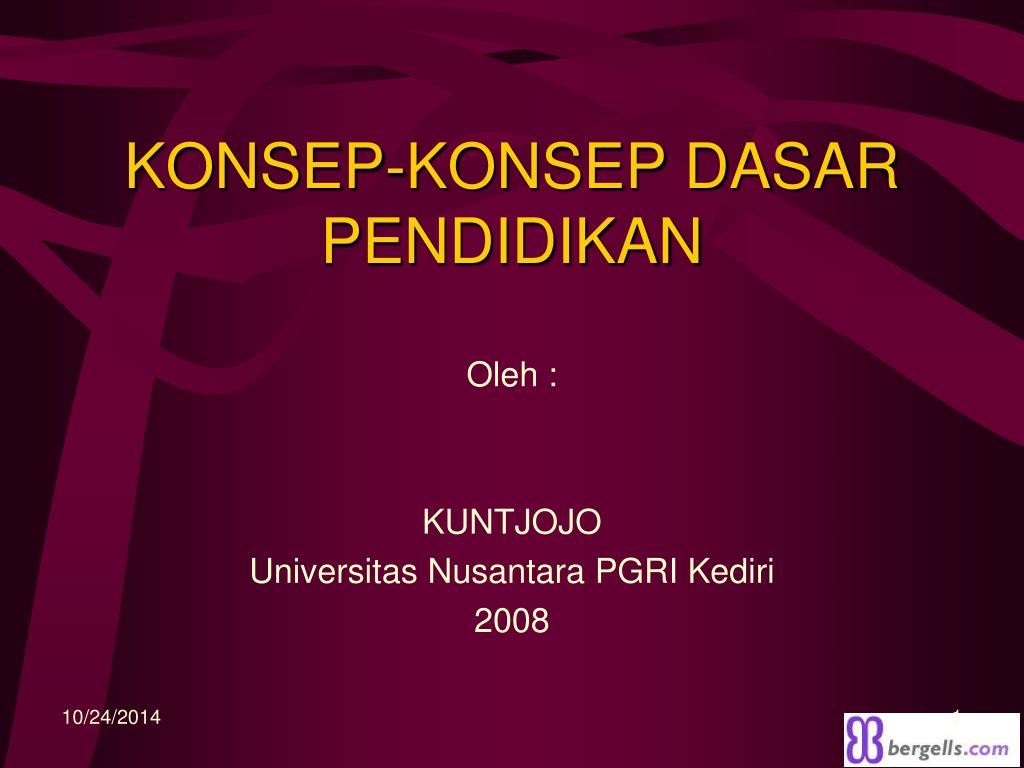 KONSEP-KONSEP DASAR PENDIDIKAN

Oleh :

KUNTJOJO
Universitas Nusantara PGRI Kediri
2008

10/24/2014

1

bergells.com